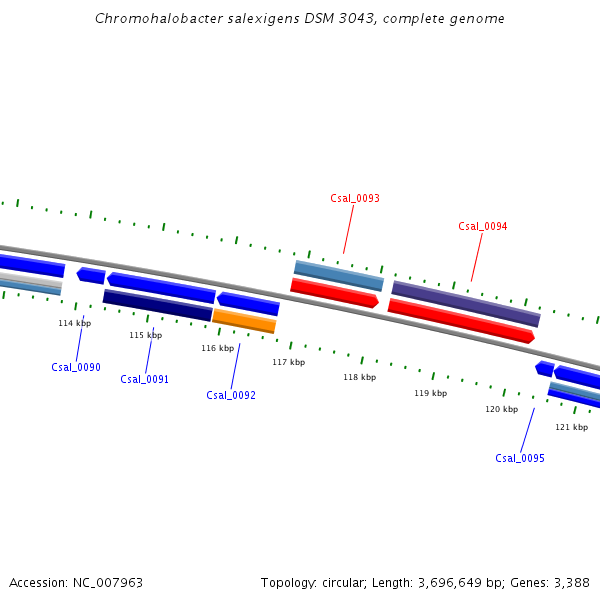 Chromohalobacter salexigens DSM 3043, complete genome

Csal_0093

Csal_0094

114 kbp

115 kbp

116 kbp

117 kbp

118 kbp

119 kbp

120 kbp

121 kbp

Csal_0090

Csal_0091

Csal_0092

Csal_0095

Accession: NC_007963

Topology: circular; Length: 3,696,649 bp; Genes: 3,388